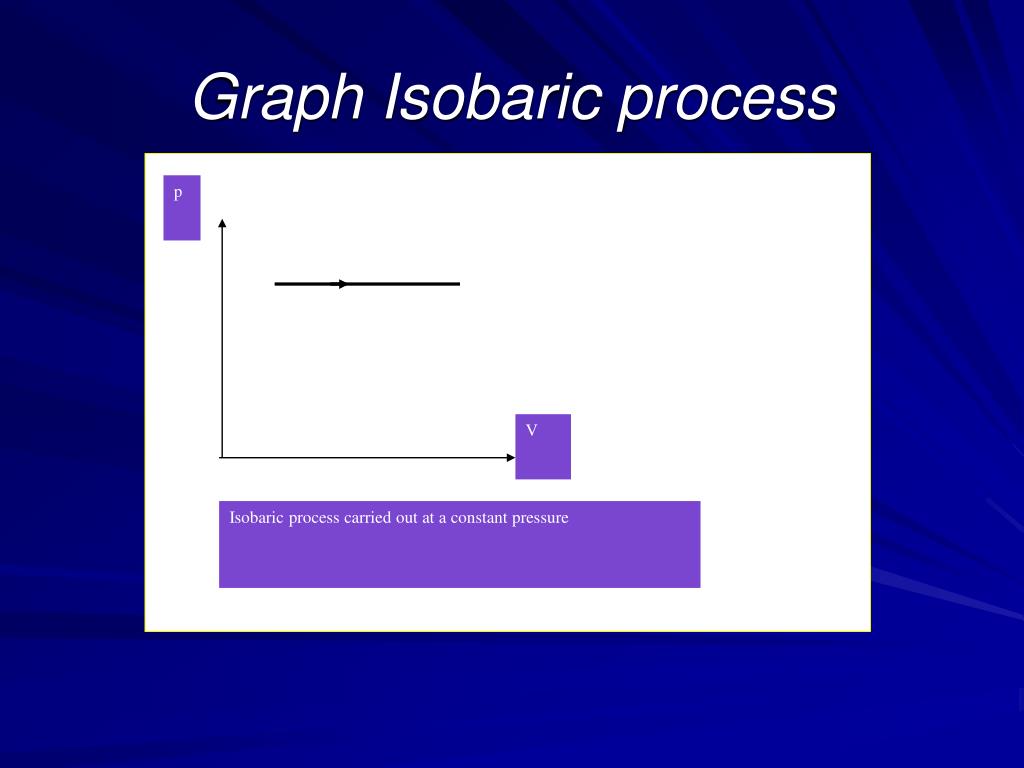 Graph Isobaric process

p

V

Isobaric process carried out at a constant pressure